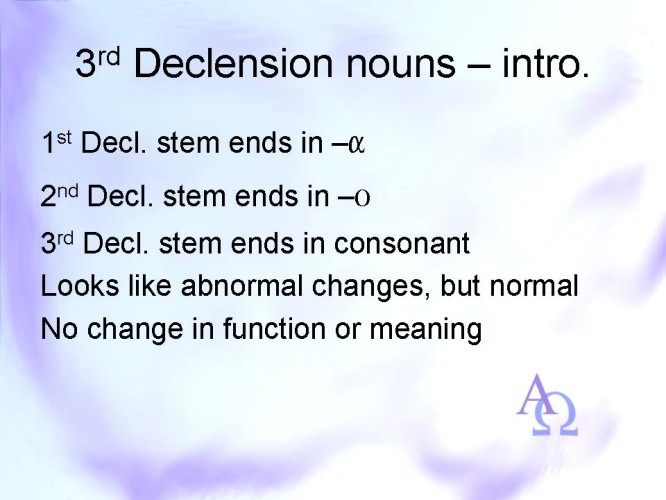 3rd Declension nouns – intro.

1st Decl. stem ends in –α

2nd Decl. stem ends in –ο

3rd Decl. stem ends in consonant

Looks like abnormal changes, but normal

No change in function or meaning

ΑΩ